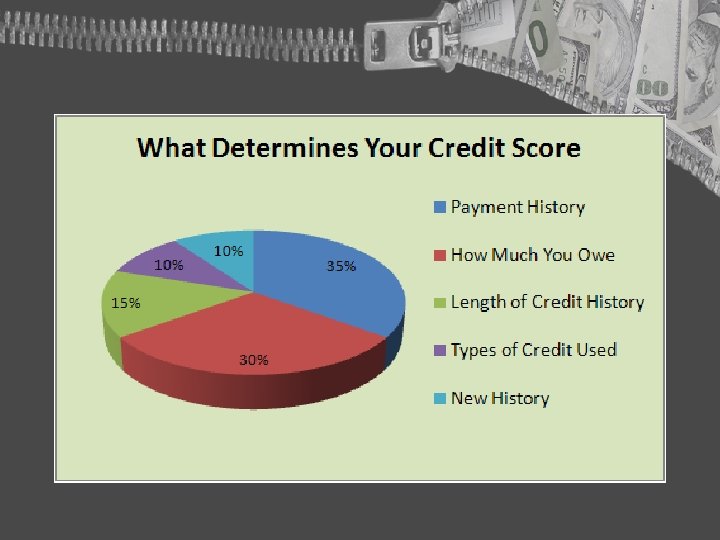 What Determines Your Credit Score

35%
30%
15%
10%
10%

Payment History
How Much You Owe
Length of Credit History
Types of Credit Used
New History